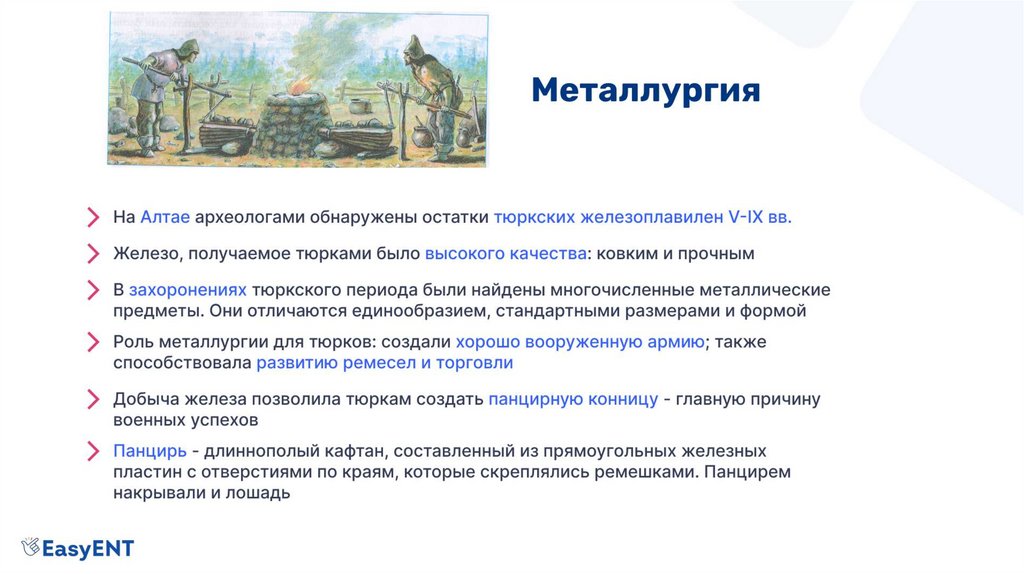 Металлургия

На Алтае археологами обнаружены остатки тюркских железоплавилен V-IX вв.

Железо, получаемое тюрками было высокого качества: ковким и прочным

В захоронениях тюркского периода были найдены многочисленные металлические предметы. Они отличаются единообразием, стандартными размерами и формой

Роль металлургии для тюрков: создали хорошо вооруженную армию; также способствовала развитию ремесел и торговли

Добыча железа позволила тюркам создать панцирную конницу - главную причину военных успехов

Панцирь - длиннополый кафтан, составленный из прямоугольных железных пластин с отверстиями по краям, которые скреплялись ремешками. Панцирем накрывали и лошадь

EasyENT